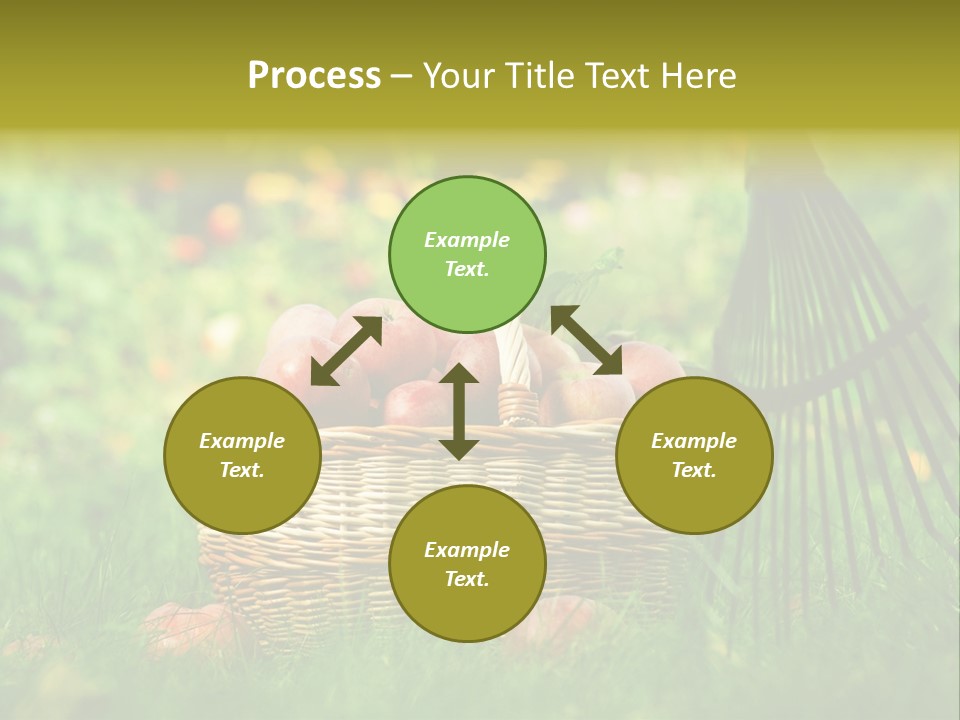 Process – Your Title Text Here

Example Text.

Example Text.

Example Text.

Example Text.